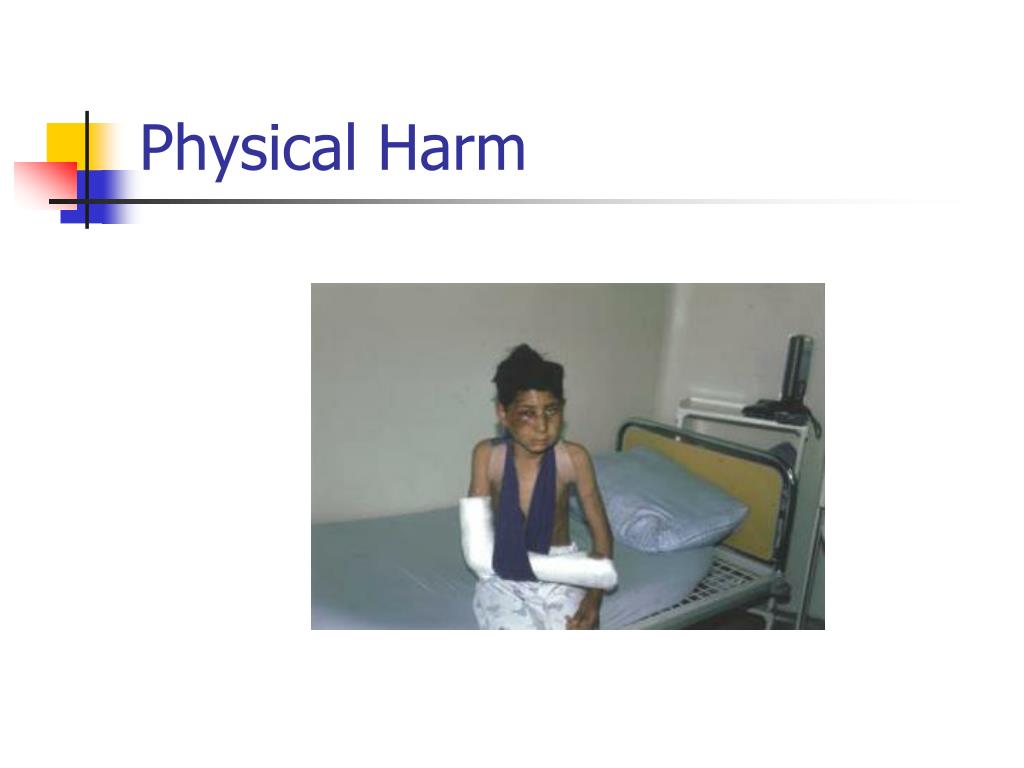 Physical Harm